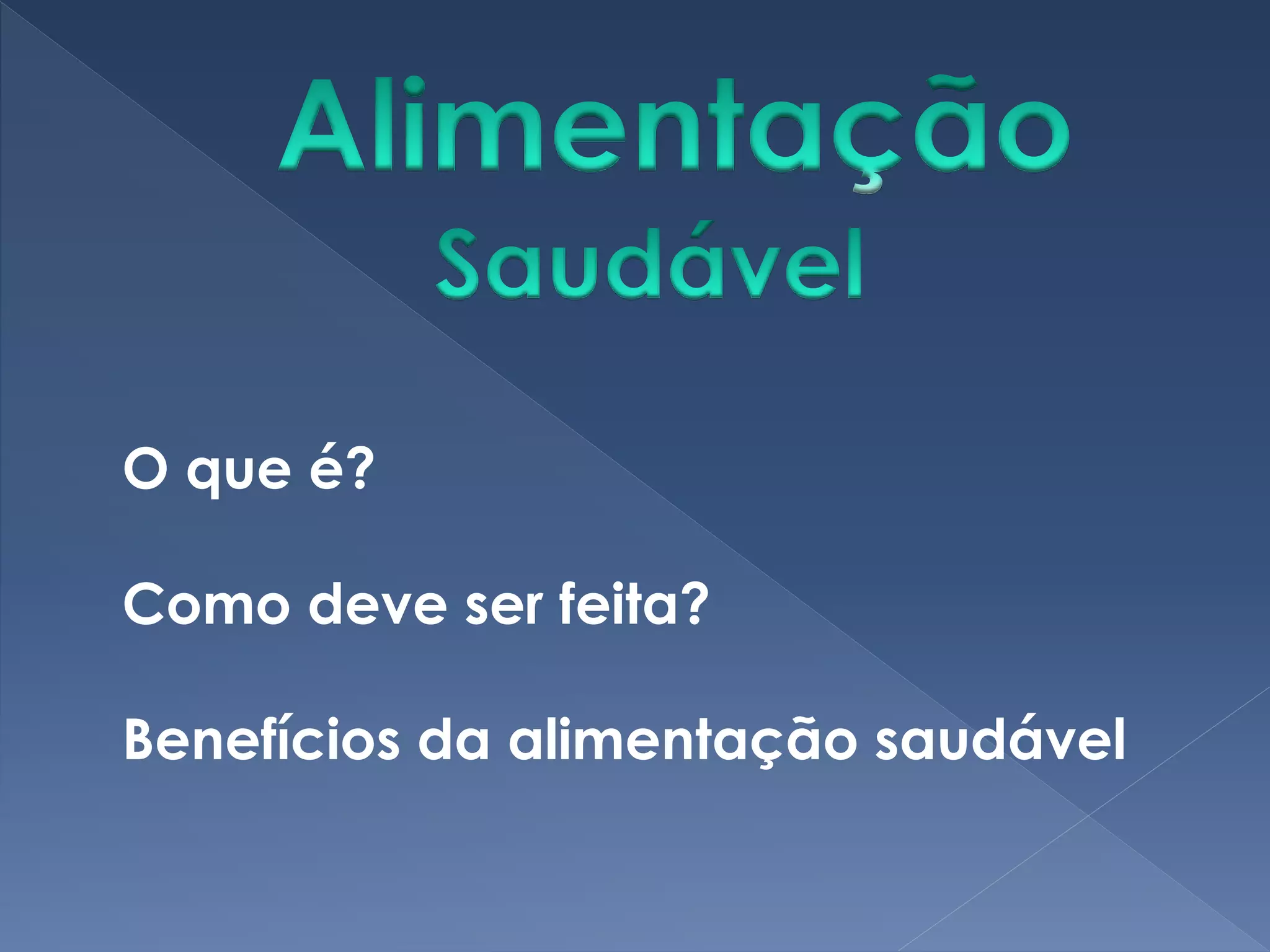 Alimentação
Saudável

O que é?

Como deve ser feita?

Benefícios da alimentação saudável